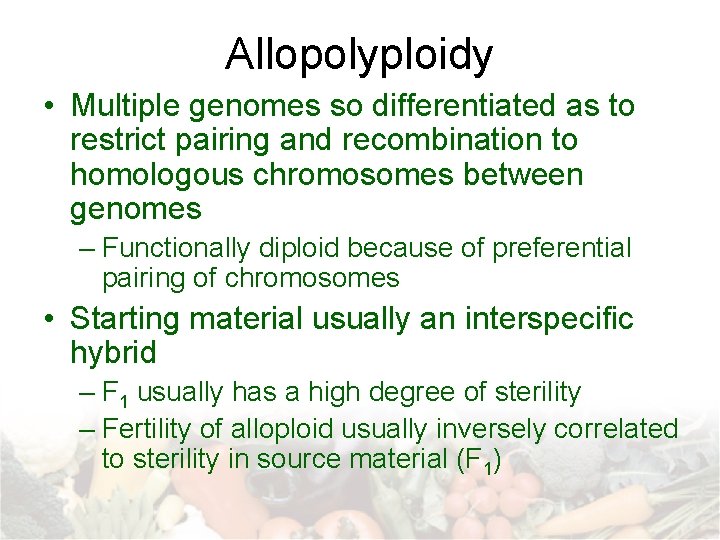 Allopolyploidy

• Multiple genomes so differentiated as to restrict pairing and recombination to homologous chromosomes between genomes

– Functionally diploid because of preferential pairing of chromosomes

• Starting material usually an interspecific hybrid

– $F_1$ usually has a high degree of sterility

– Fertility of alloploid usually inversely correlated to sterility in source material ($F_1$)